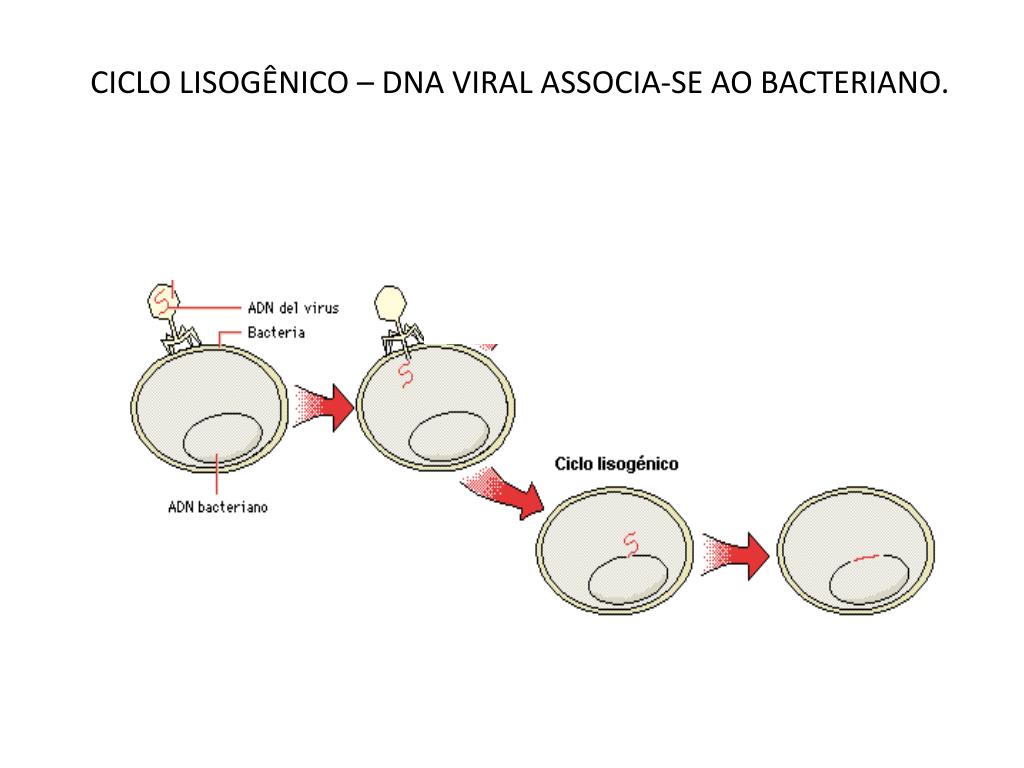 CICLO LISOGÊNICO – DNA VIRAL ASSOCIA-SE AO BACTERIANO.

ADN del virus

Bacteria

ADN bacteriano

Ciclo lisogénico